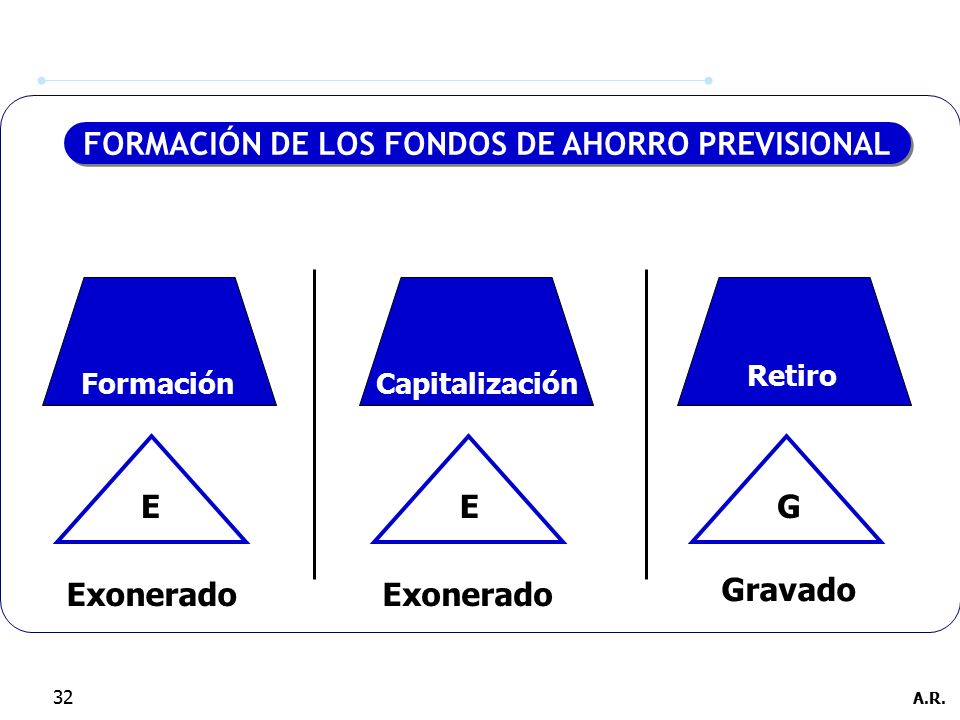 FORMACIÓN DE LOS FONDOS DE AHORRO PREVISIONAL

Formación

E

Exonerado

Capitalización

E

Exonerado

Retiro

G

Gravado

32

A.R.